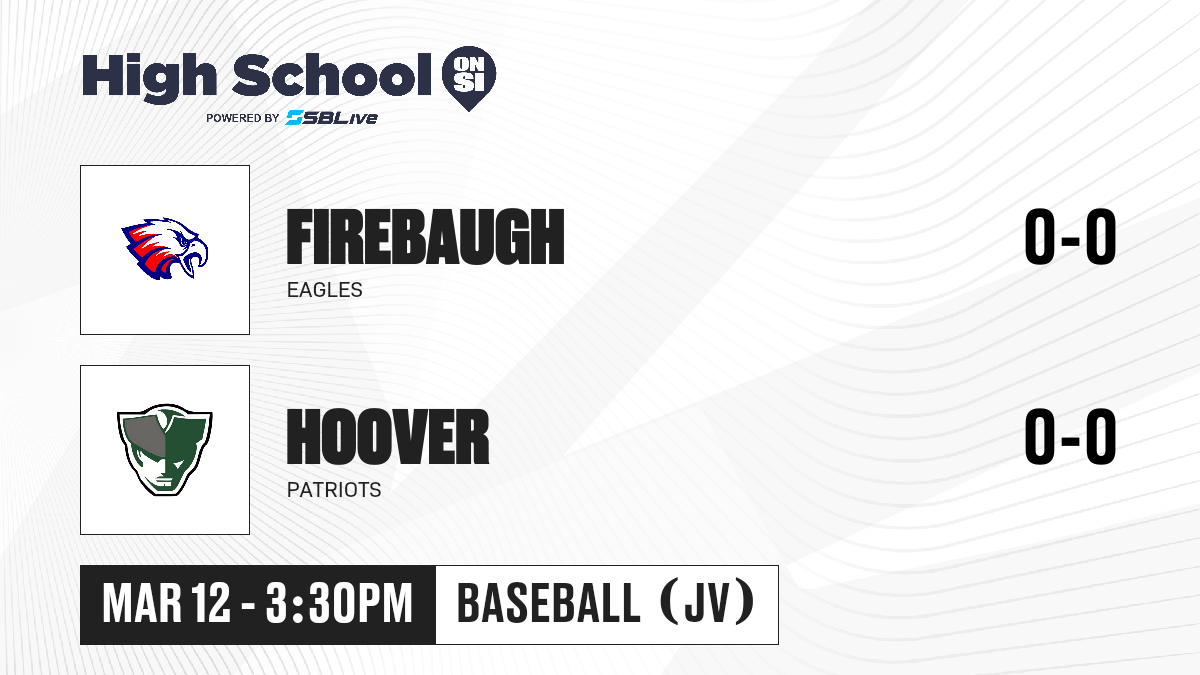 High School ON SI
POWERED BY SBLive

FIREBAUGH
EAGLES
0-0

HOOVER
PATRIOTS
0-0

MAR 12 - 3:30PM
BASEBALL (JV)